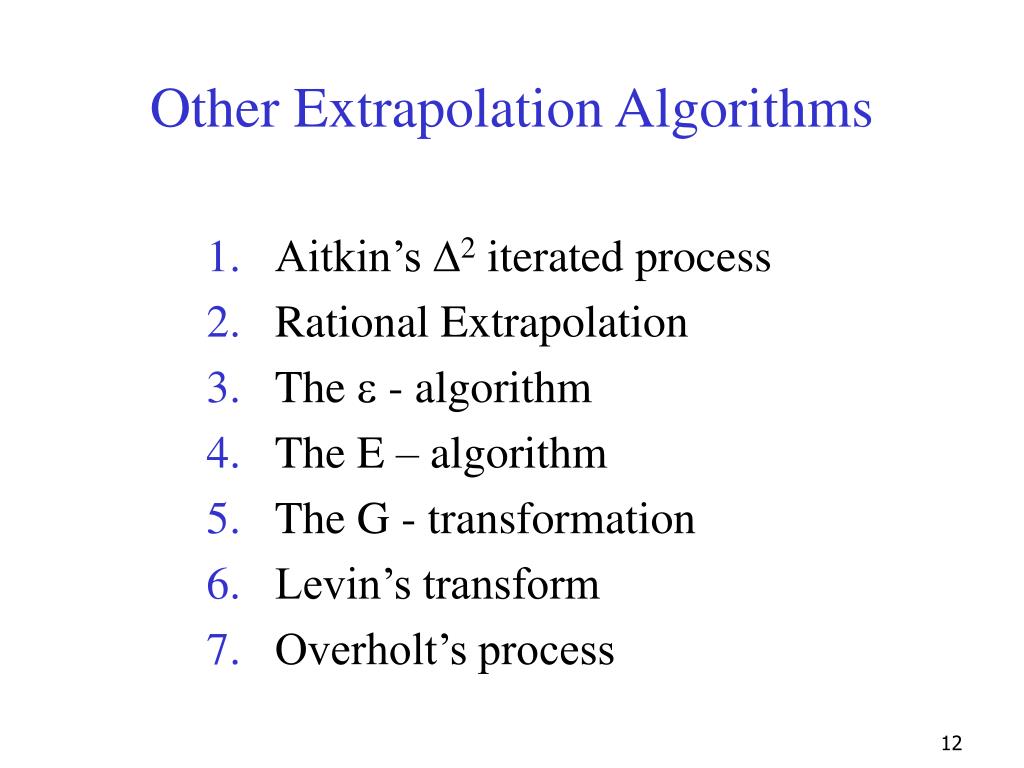 Other Extrapolation Algorithms

1. Aitkin’s $\Delta^2$ iterated process
2. Rational Extrapolation
3. The $\varepsilon$ - algorithm
4. The E – algorithm
5. The G - transformation
6. Levin’s transform
7. Overholt’s process

12